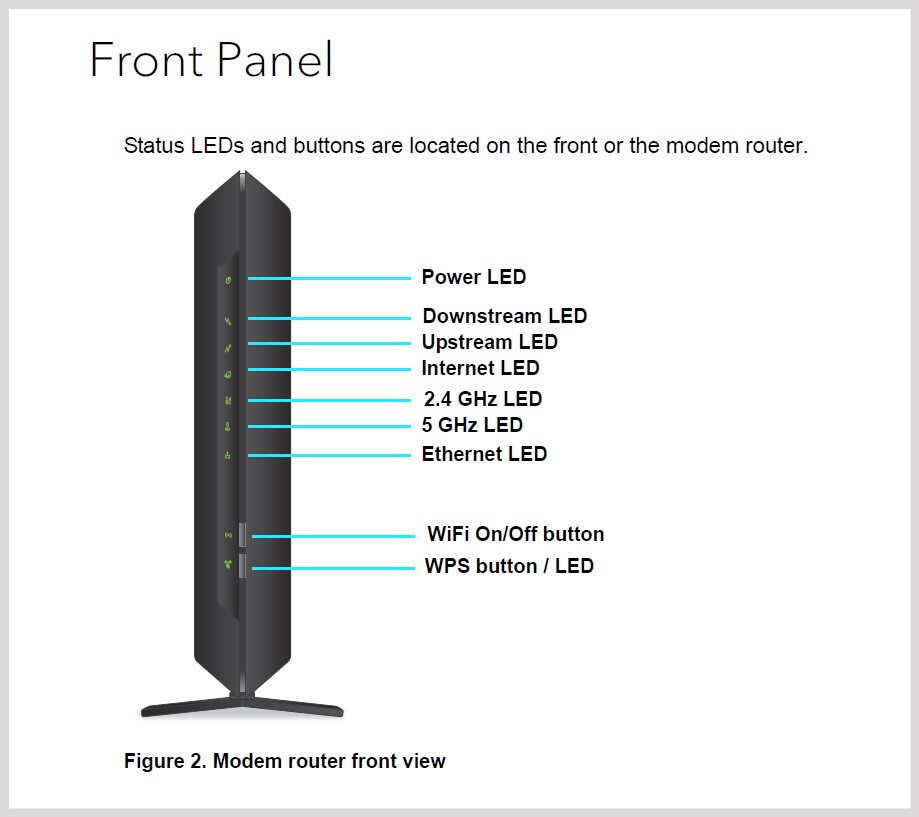 Front Panel

Status LEDs and buttons are located on the front or the modem router.

Power LED
Downstream LED
Upstream LED
Internet LED
2.4 GHz LED
5 GHz LED
Ethernet LED

WiFi On/Off button
WPS button / LED

Figure 2. Modem router front view